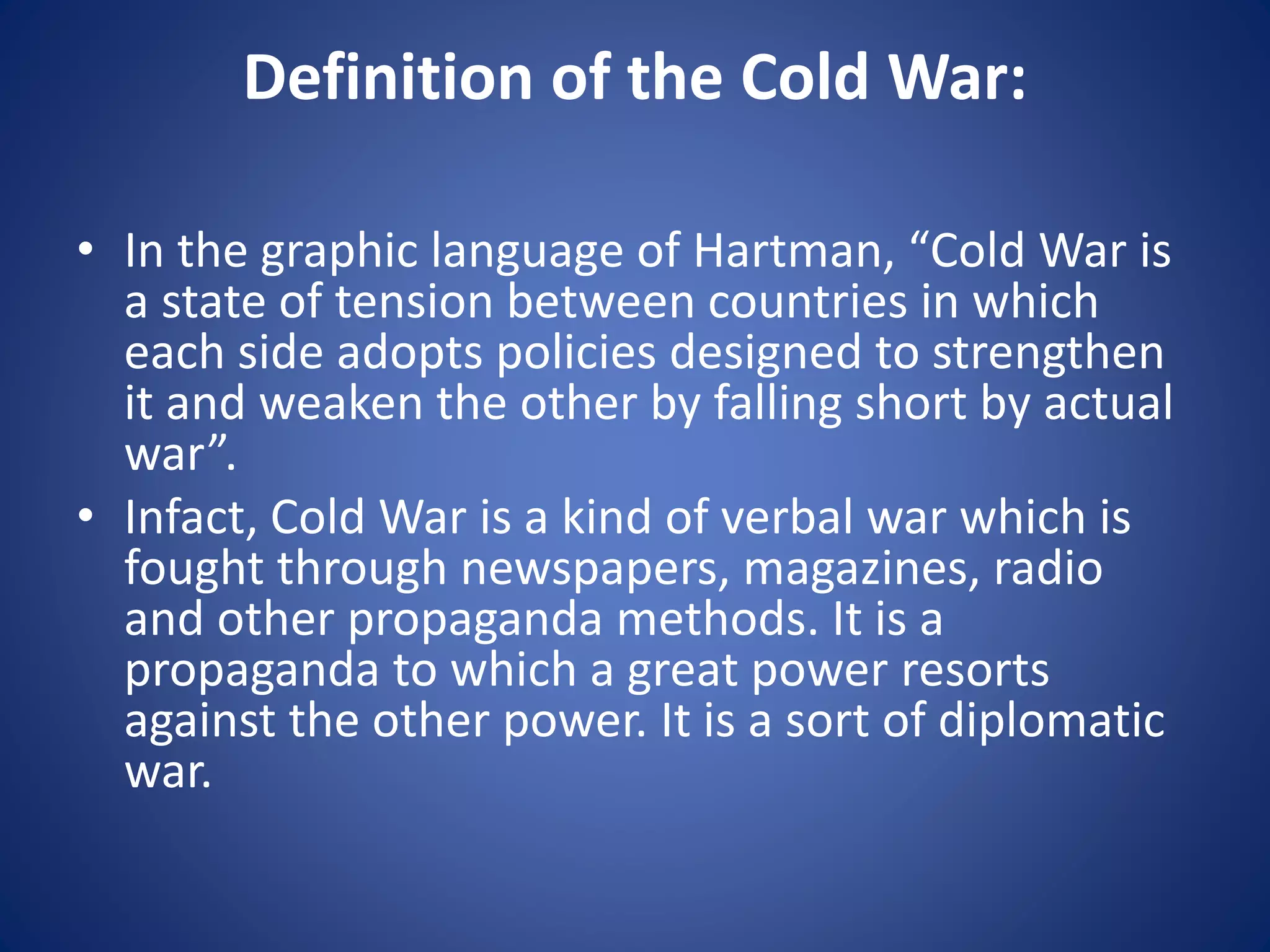 Definition of the Cold War:

• In the graphic language of Hartman, “Cold War is a state of tension between countries in which each side adopts policies designed to strengthen it and weaken the other by falling short by actual war”.

• Infact, Cold War is a kind of verbal war which is fought through newspapers, magazines, radio and other propaganda methods. It is a propaganda to which a great power resorts against the other power. It is a sort of diplomatic war.